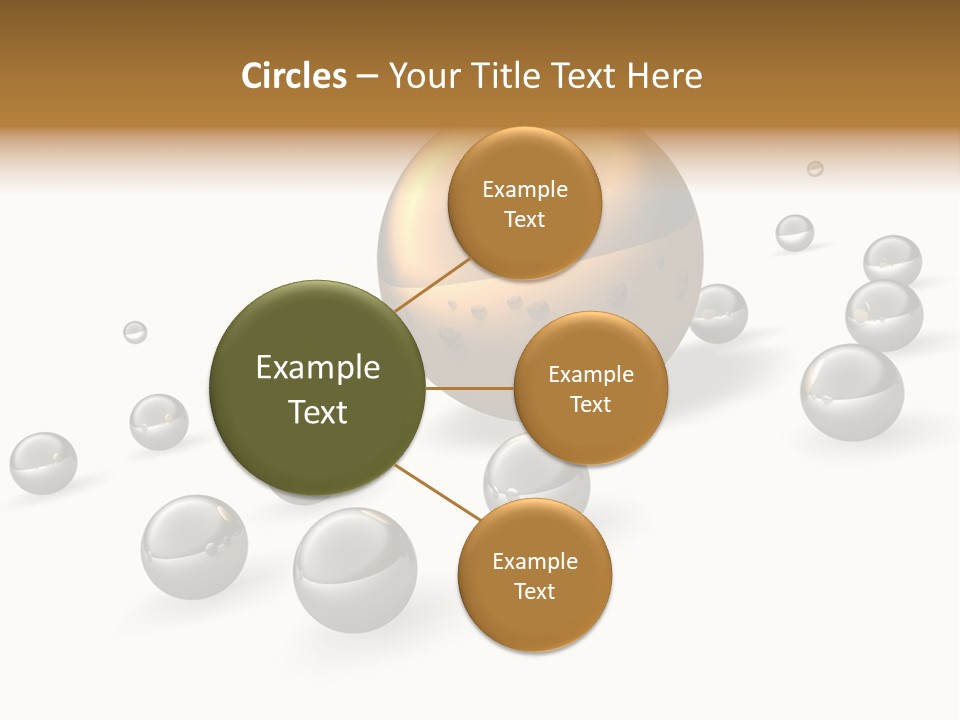 Circles – Your Title Text Here

Example Text

Example Text

Example Text

Example Text